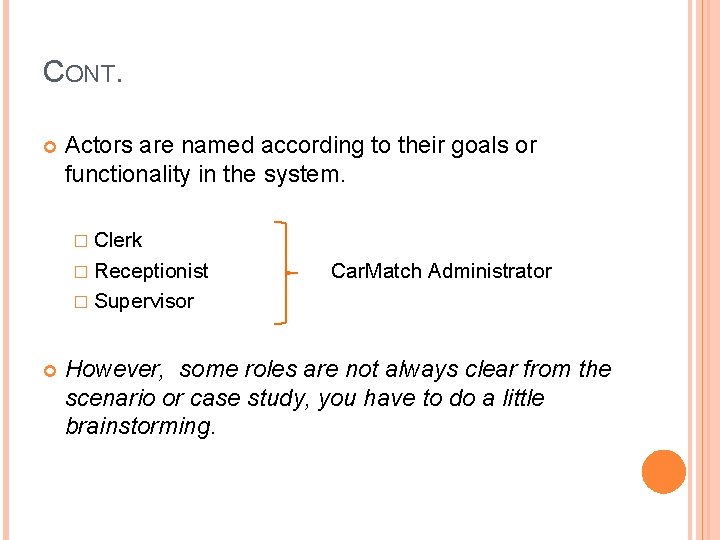 CONT.

Actors are named according to their goals or functionality in the system.

Clerk
Receptionist
Supervisor

CarMatch Administrator

However,  some roles are not always clear from the scenario or case study, you have to do a little brainstorming.